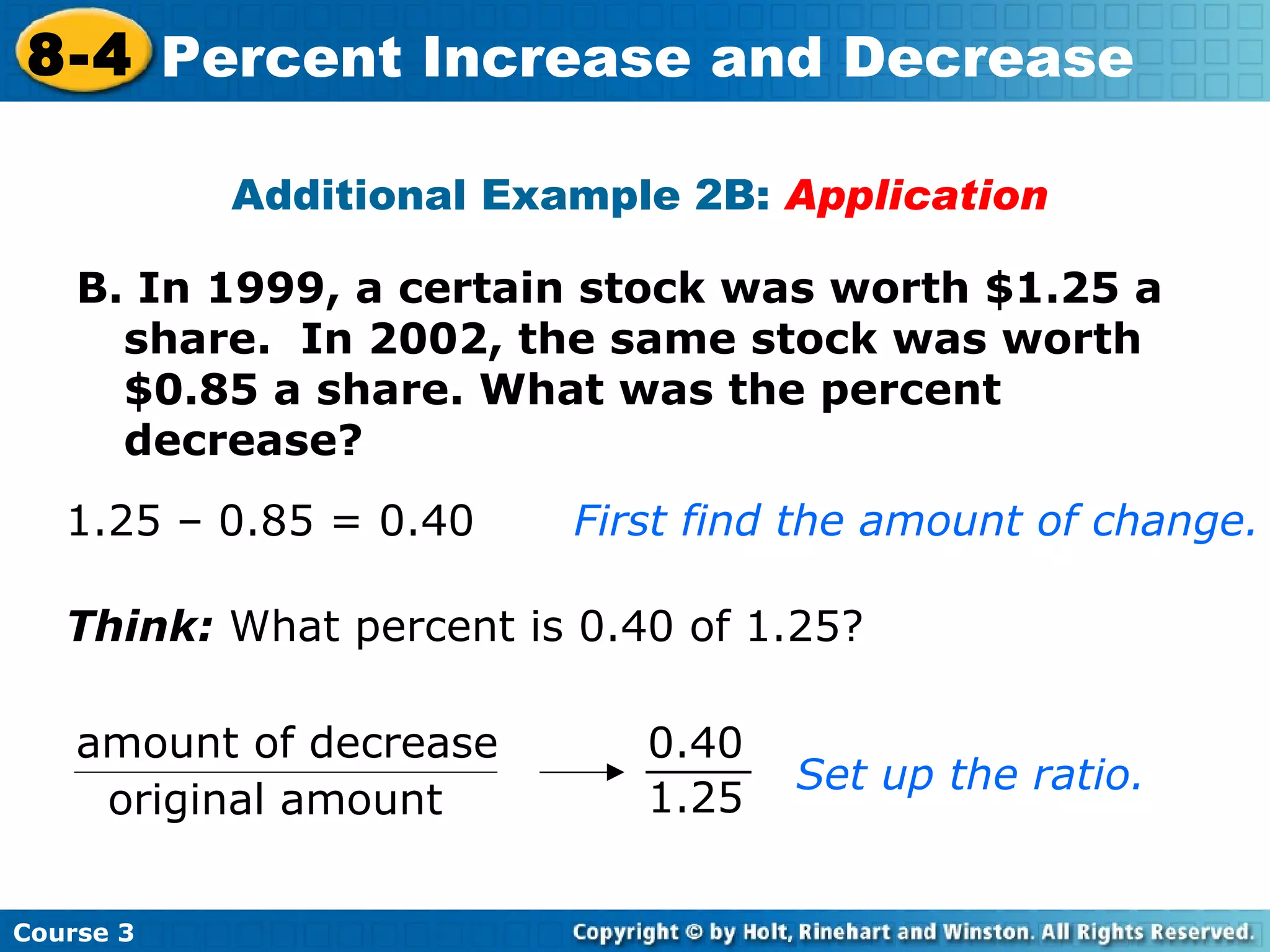 8-4 Percent Increase and Decrease

Additional Example 2B: Application

B. In 1999, a certain stock was worth \$1.25 a share. In 2002, the same stock was worth \$0.85 a share. What was the percent decrease?

1.25 – 0.85 = 0.40 First find the amount of change.

Think: What percent is 0.40 of 1.25?

$\frac{\text{amount of decrease}}{\text{original amount}} \rightarrow \frac{0.40}{1.25}$ Set up the ratio.

Course 3 Copyright © by Holt, Rinehart and Winston. All Rights Reserved.